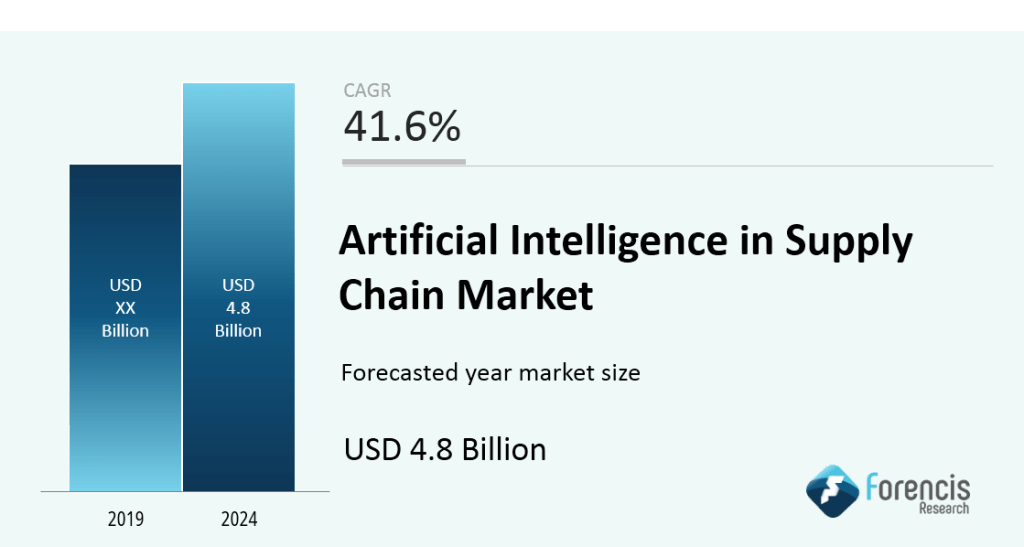 USD
XX
Billion

USD
4.8
Billion

2019

2024

CAGR
41.6%

Artificial Intelligence in Supply Chain Market

Forecasted year market size

USD 4.8 Billion

Forencis
Research